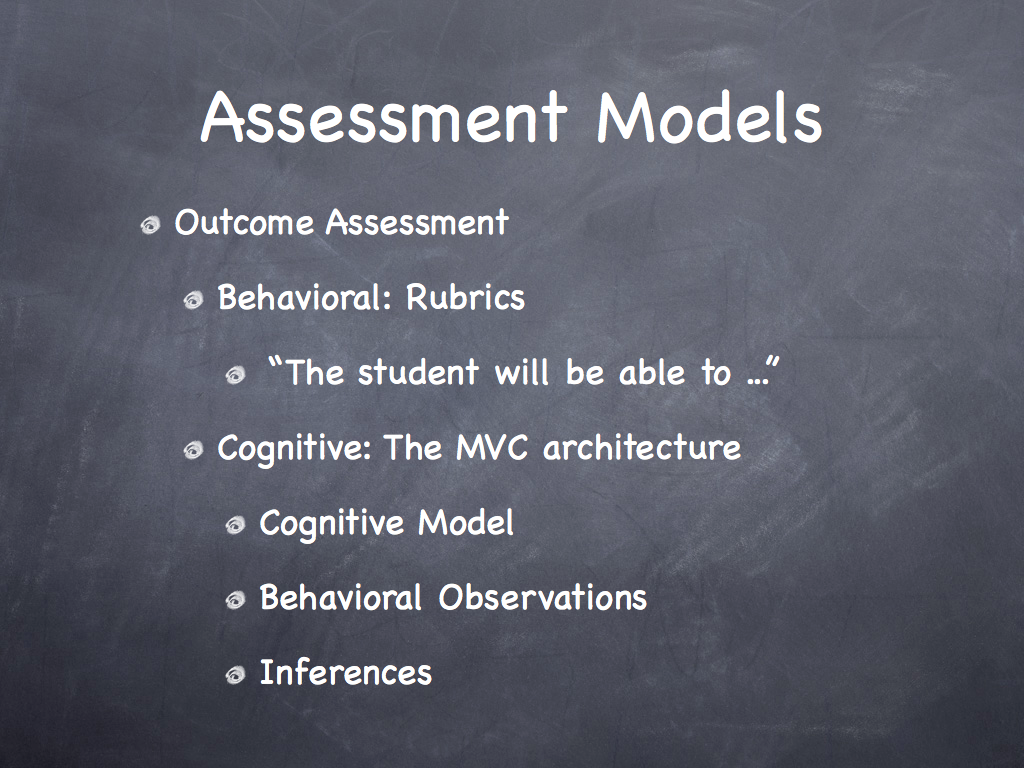 Assessment Models

Outcome Assessment

Behavioral: Rubrics

“The student will be able to …”

Cognitive: The MVC architecture

Cognitive Model

Behavioral Observations

Inferences